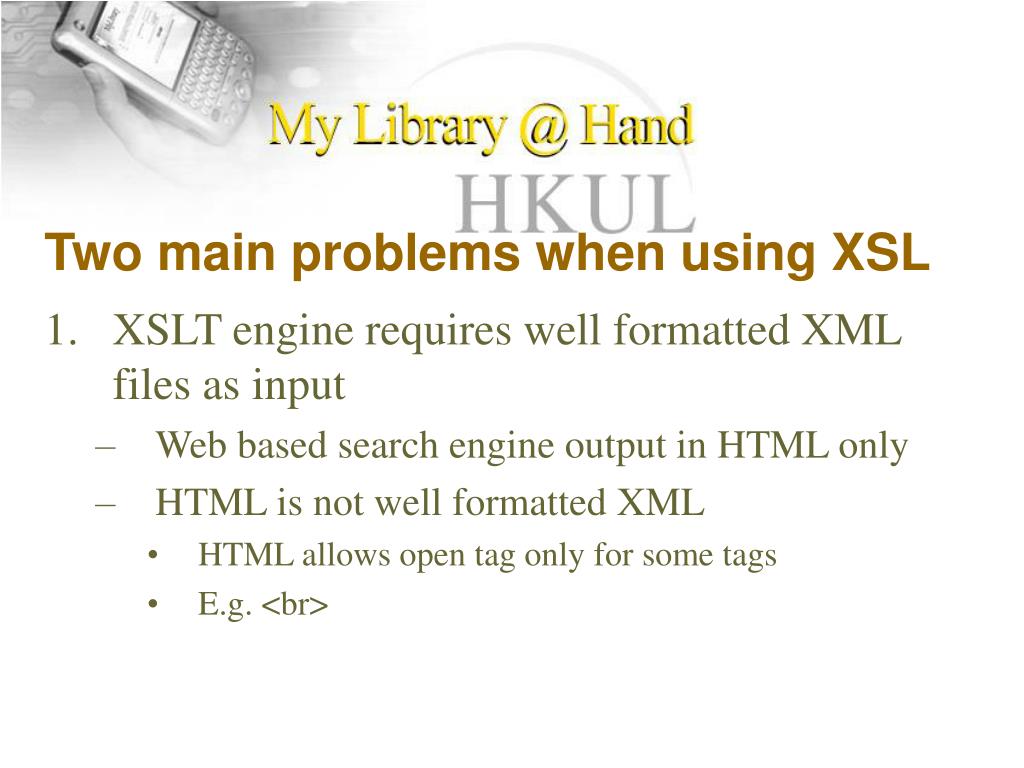 My Library @ Hand

HKUL

Two main problems when using XSL

1. XSLT engine requires well formatted XML files as input
– Web based search engine output in HTML only
– HTML is not well formatted XML
• HTML allows open tag only for some tags
• E.g. <br>